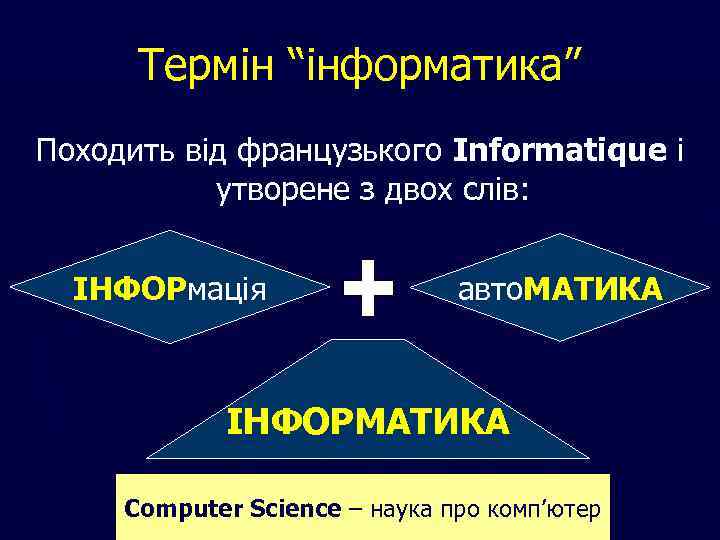 Термін “інформатика”

Походить від французького Informatique і утворене з двох слів:

ІНФОРмація + автоМАТИКА

ІНФОРМАТИКА

Computer Science – наука про комп’ютер